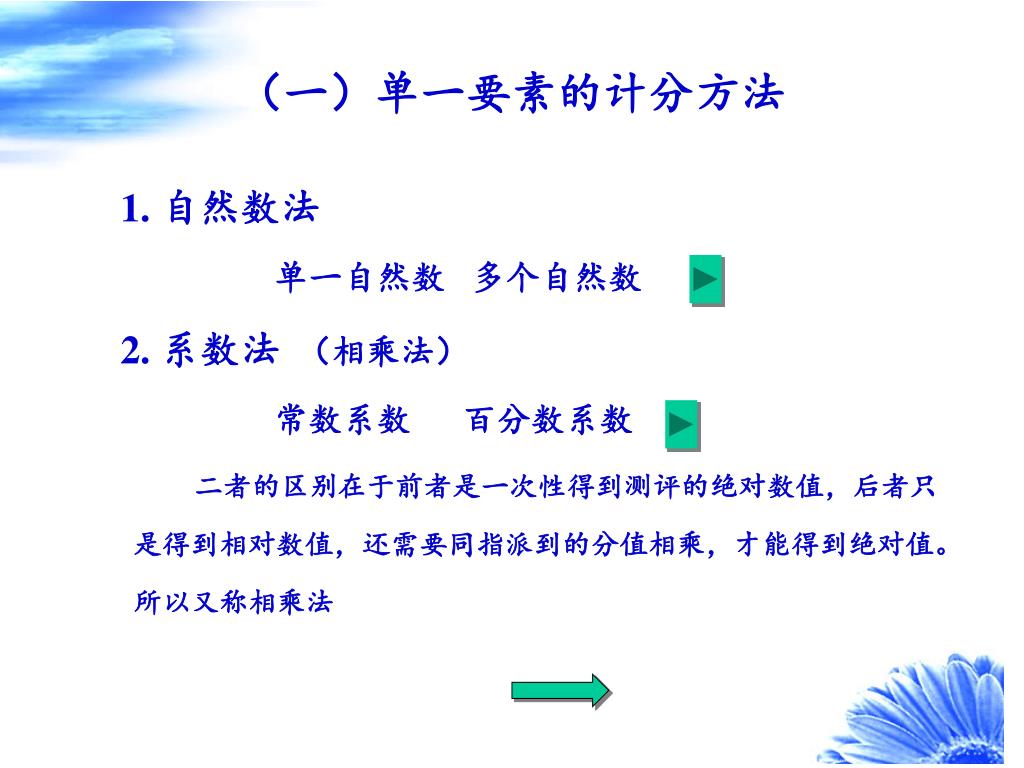 （一）单一要素的计分方法

1. 自然数法

单一自然数　多个自然数

2. 系数法 （相乘法）

常数系数　百分数系数

二者的区别在于前者是一次性得到测评的绝对数值，后者只是得到相对数值，还需要同指派到的分值相乘，才能得到绝对值。所以又称相乘法